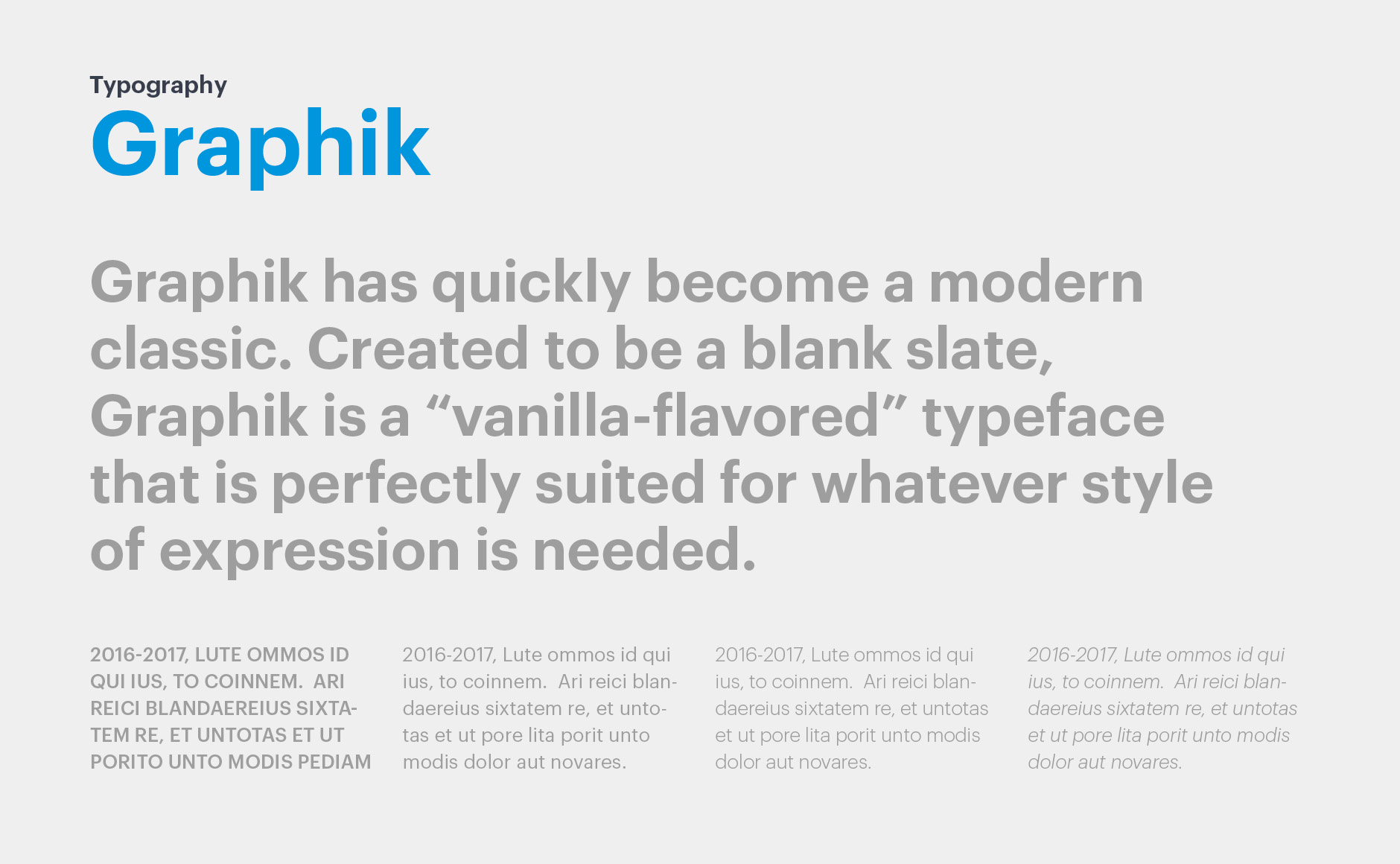 Typography
Graphik

Graphik has quickly become a modern classic. Created to be a blank slate, Graphik is a “vanilla-flavored” typeface that is perfectly suited for whatever style of expression is needed.

2016-2017, LUTE OMMOS ID QUI IUS, TO COINNEM. ARI REICI BLANDAEREIUS SIXTATEM RE, ET UNTOTAS ET UT PORITO UNTO MODIS PEDIAM

2016-2017, Lute ommos id qui ius, to coinnem. Ari reici blandaereius sixtatem re, et untotas et ut pore lita porit unto modis dolor aut novares.

2016-2017, Lute ommos id qui ius, to coinnem. Ari reici blandaereius sixtatem re, et untotas et ut pore lita porit unto modis dolor aut novares.

2016-2017, Lute ommos id qui ius, to coinnem. Ari reici blandaereius sixtatem re, et untotas et ut pore lita porit unto modis dolor aut novares.